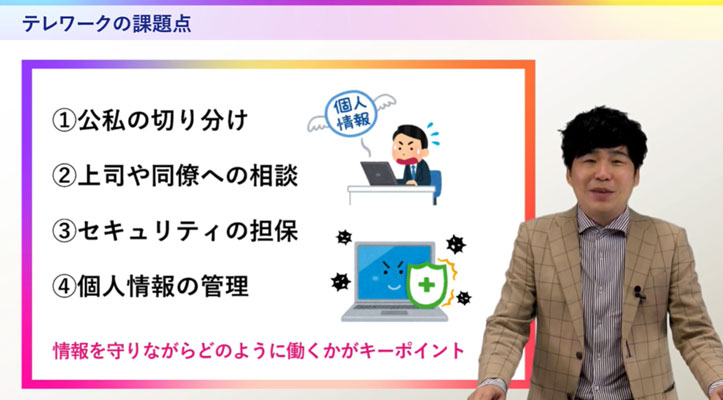 テレワークの課題点

①公私の切り分け

②上司や同僚への相談

③セキュリティの担保

④個人情報の管理

個人情報

情報を守りながらどのように働くかがキーポイント